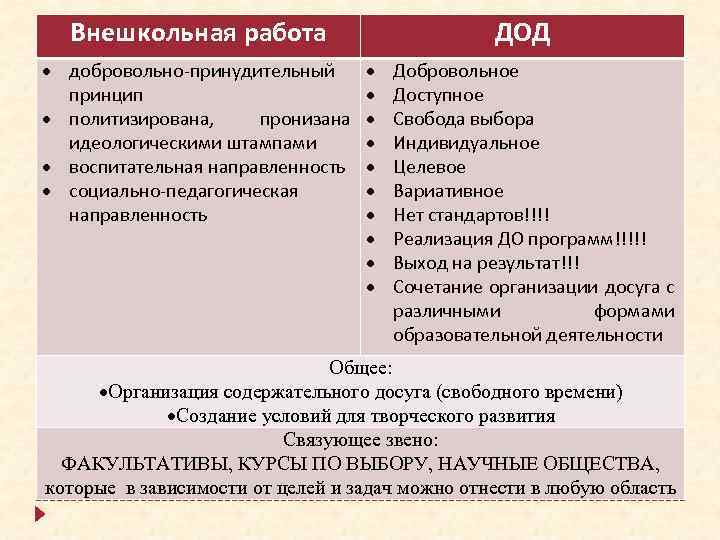 | Внешкольная работа | ДОД |
|---|---|
| • добровольно-принудительный принцип • политизирована, пронизана идеологическими штампами • воспитательная направленность • социально-педагогическая направленность | • Добровольное • Доступное • Свобода выбора • Индивидуальное • Целевое • Вариативное • Нет стандартов!!!! • Реализация ДО программ!!!!! • Выход на результат!!! • Сочетание организации досуга с различными формами образовательной деятельности |

Общее:
•Организация содержательного досуга (свободного времени)
•Создание условий для творческого развития

Связующее звено:
ФАКУЛЬТАТИВЫ, КУРСЫ ПО ВЫБОРУ, НАУЧНЫЕ ОБЩЕСТВА, которые в зависимости от целей и задач можно отнести в любую область